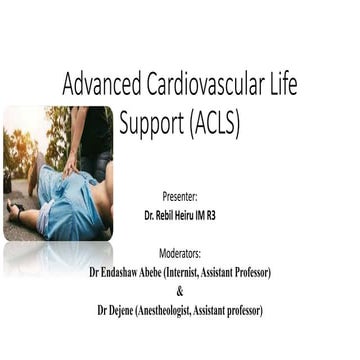 Advanced Cardiovascular Life Support (ACLS)

Presenter:
Dr. Rebil Heiru IM R3

Moderators:
Dr Endashaw Abebe (Internist, Assistant Professor)
&
Dr Dejene (Anestheologist, Assistant professor)